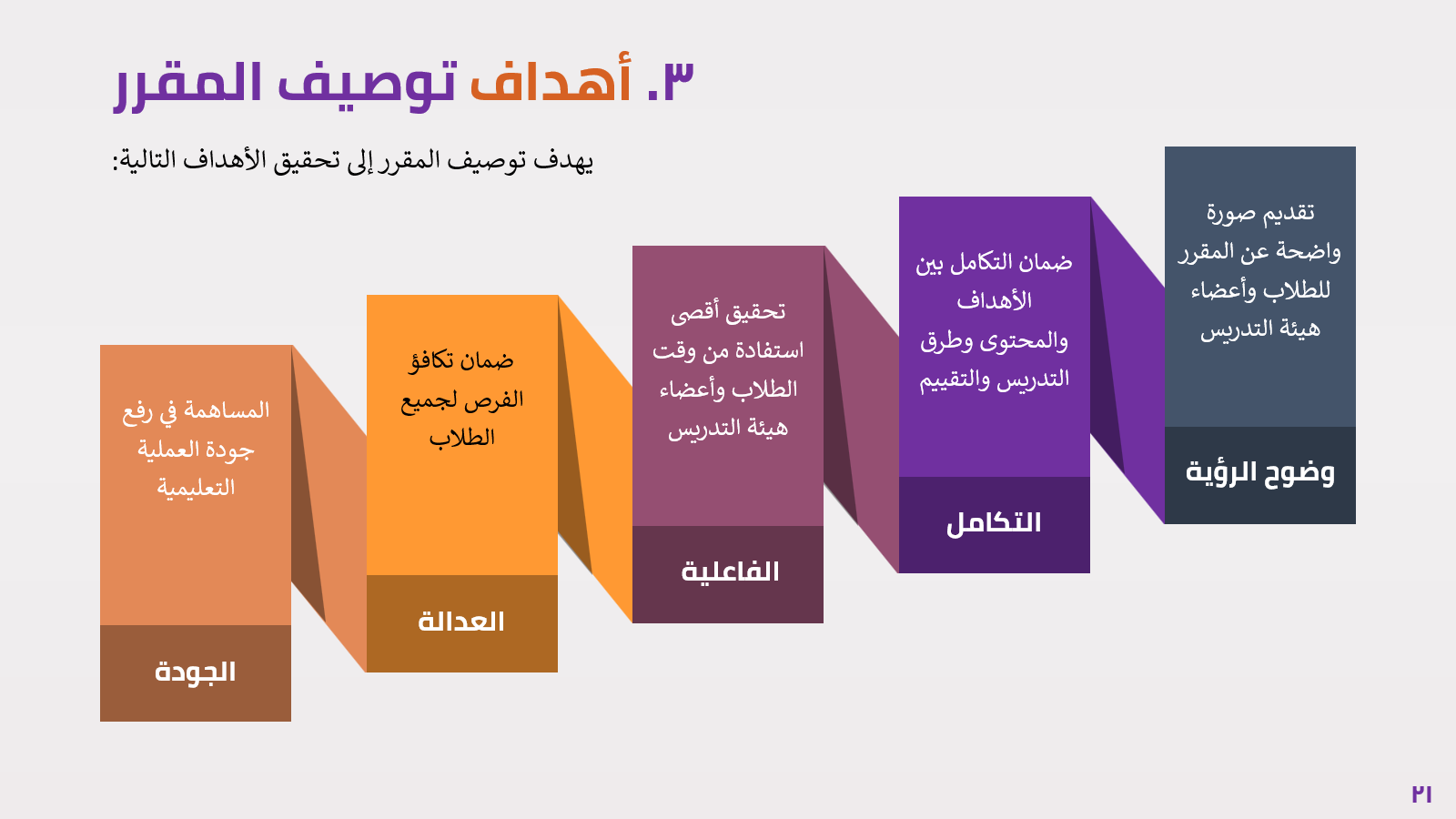 ٣. أهداف توصيف المقرر

يهدف توصيف المقرر إلى تحقيق الأهداف التالية:

تقديم صورة واضحة عن المقرر للطلاب وأعضاء هيئة التدريس

وضوح الرؤية

ضمان التكامل بين الأهداف والمحتوى وطرق التدريس والتقييم

التكامل

تحقيق أقصى استفادة من وقت الطلاب وأعضاء هيئة التدريس

الفاعلية

ضمان تكافؤ الفرص لجميع الطلاب

العدالة

المساهمة في رفع جودة العملية التعليمية

الجودة

٢١